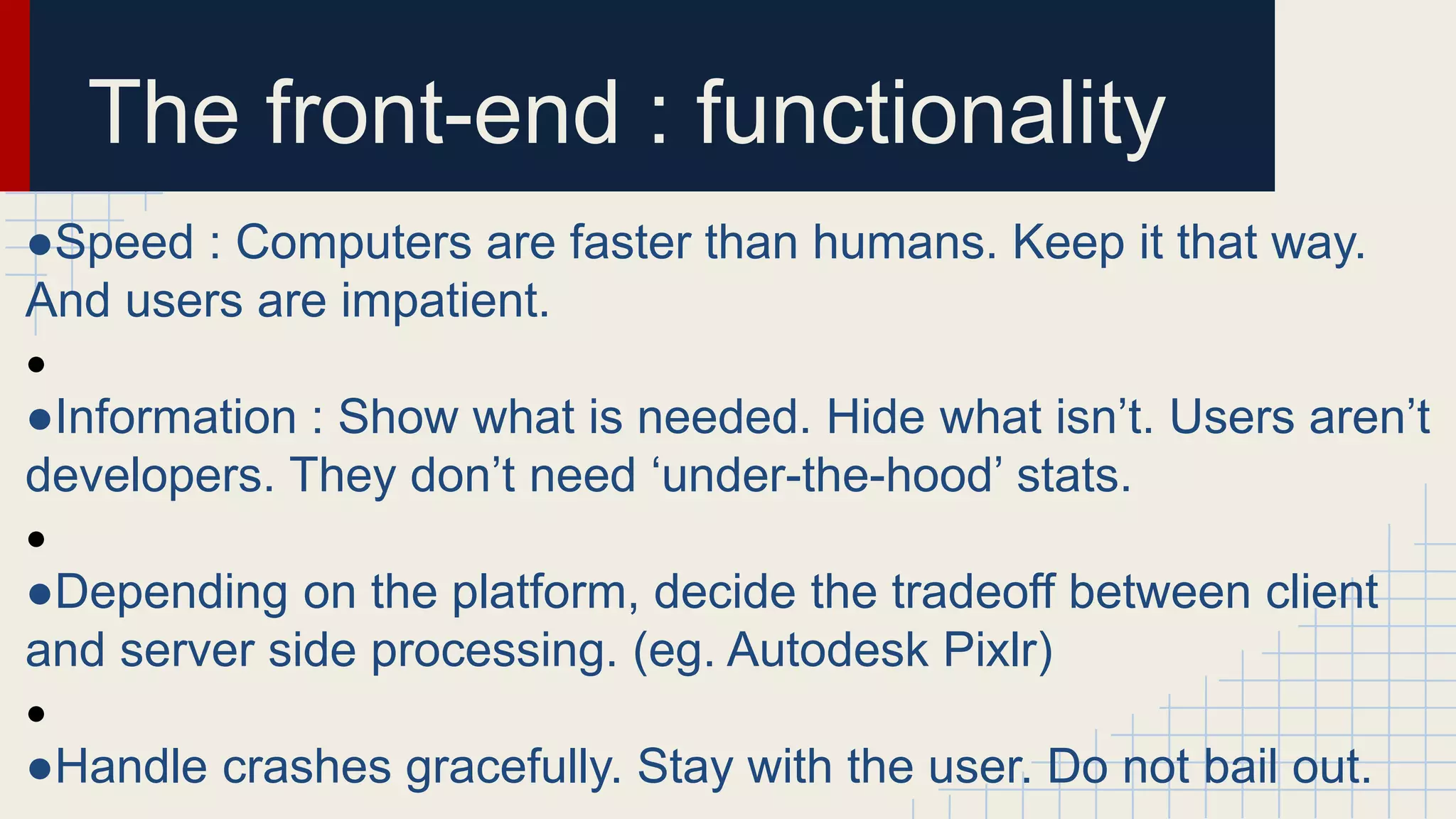 The front-end : functionality

●Speed : Computers are faster than humans. Keep it that way. And users are impatient.

●

●Information : Show what is needed. Hide what isn’t. Users aren’t developers. They don’t need ‘under-the-hood’ stats.

●

●Depending on the platform, decide the tradeoff between client and server side processing. (eg. Autodesk Pixlr)

●

●Handle crashes gracefully. Stay with the user. Do not bail out.